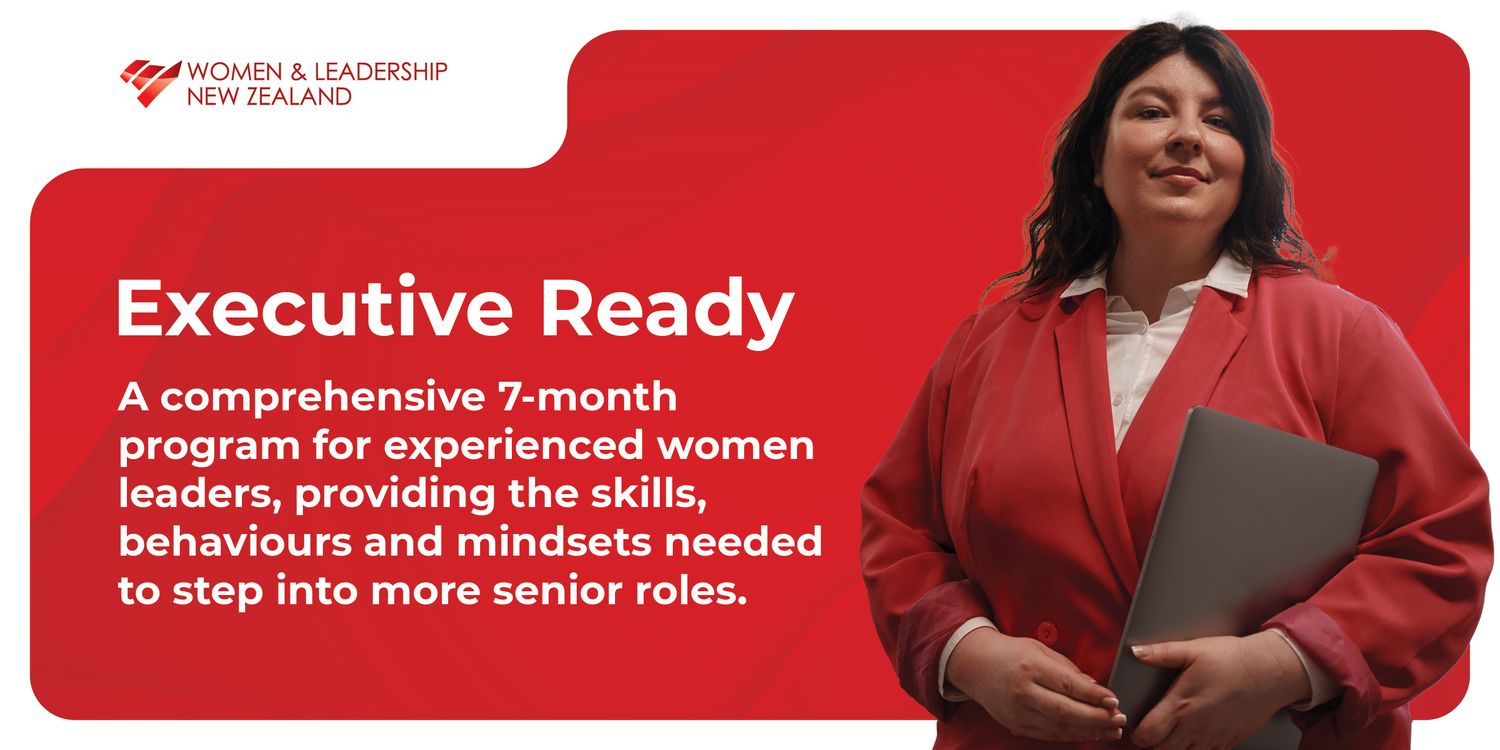 WOMEN & LEADERSHIP
NEW ZEALAND

Executive Ready

A comprehensive 7-month program for experienced women leaders, providing the skills, behaviours and mindsets needed to step into more senior roles.